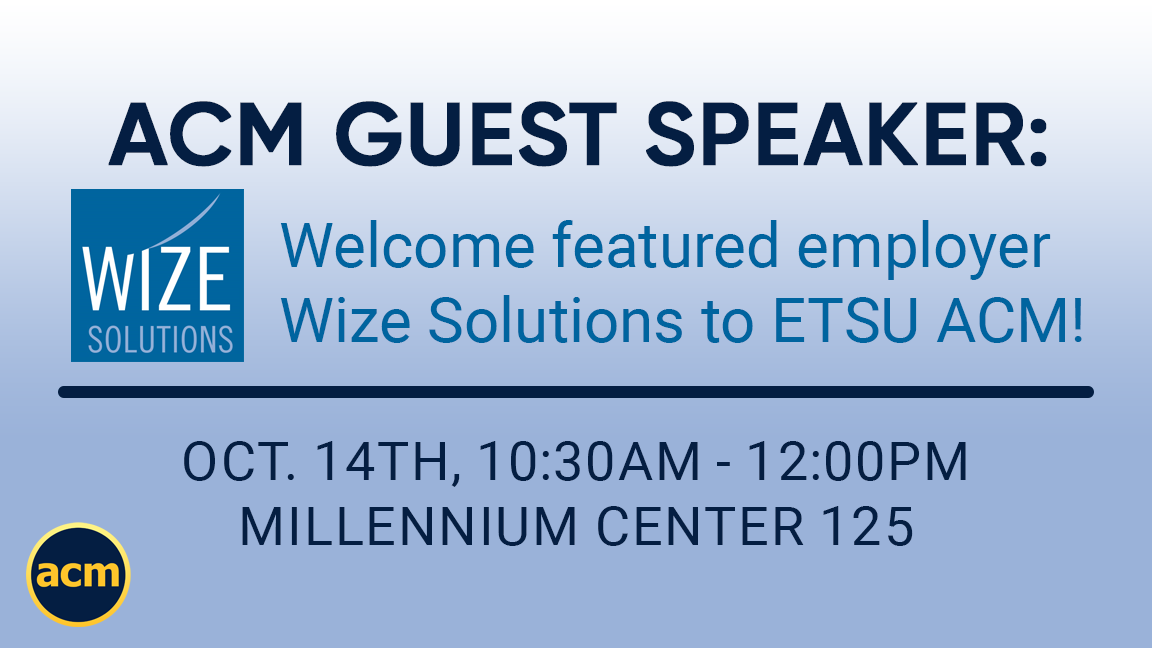 ACM GUEST SPEAKER:

WIZE SOLUTIONS

Welcome featured employer Wize Solutions to ETSU ACM!

OCT. 14TH, 10:30AM - 12:00PM
MILLENNIUM CENTER 125

acm